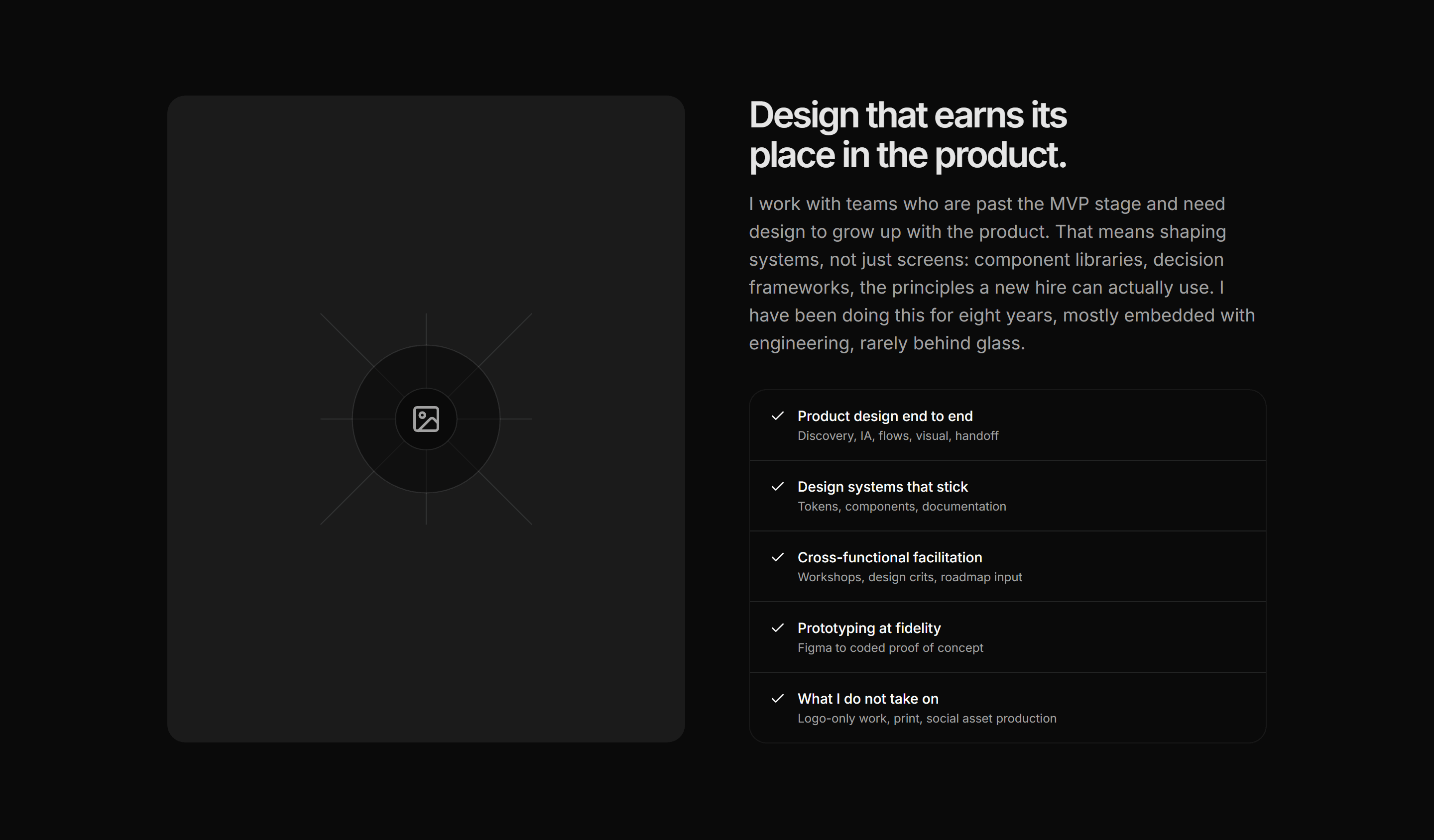 Design that earns its place in the product.

I work with teams who are past the MVP stage and need design to grow up with the product. That means shaping systems, not just screens: component libraries, decision frameworks, the principles a new hire can actually use. I have been doing this for eight years, mostly embedded with engineering, rarely behind glass.

Product design end to end
Discovery, IA, flows, visual, handoff

Design systems that stick
Tokens, components, documentation

Cross-functional facilitation
Workshops, design crits, roadmap input

Prototyping at fidelity
Figma to coded proof of concept

What I do not take on
Logo-only work, print, social asset production